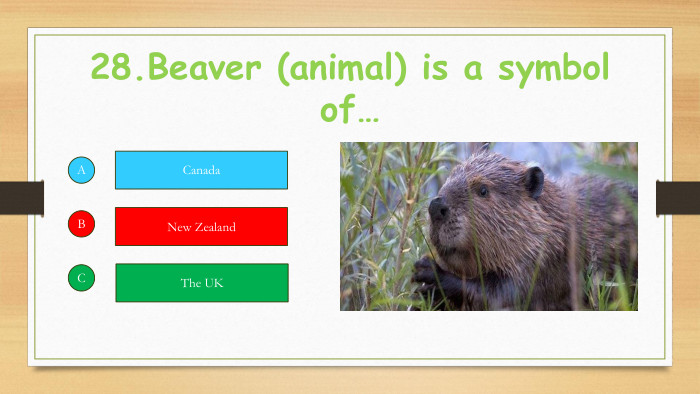 28.Beaver (animal) is a symbol of…

A Canada

B New Zealand

C The UK